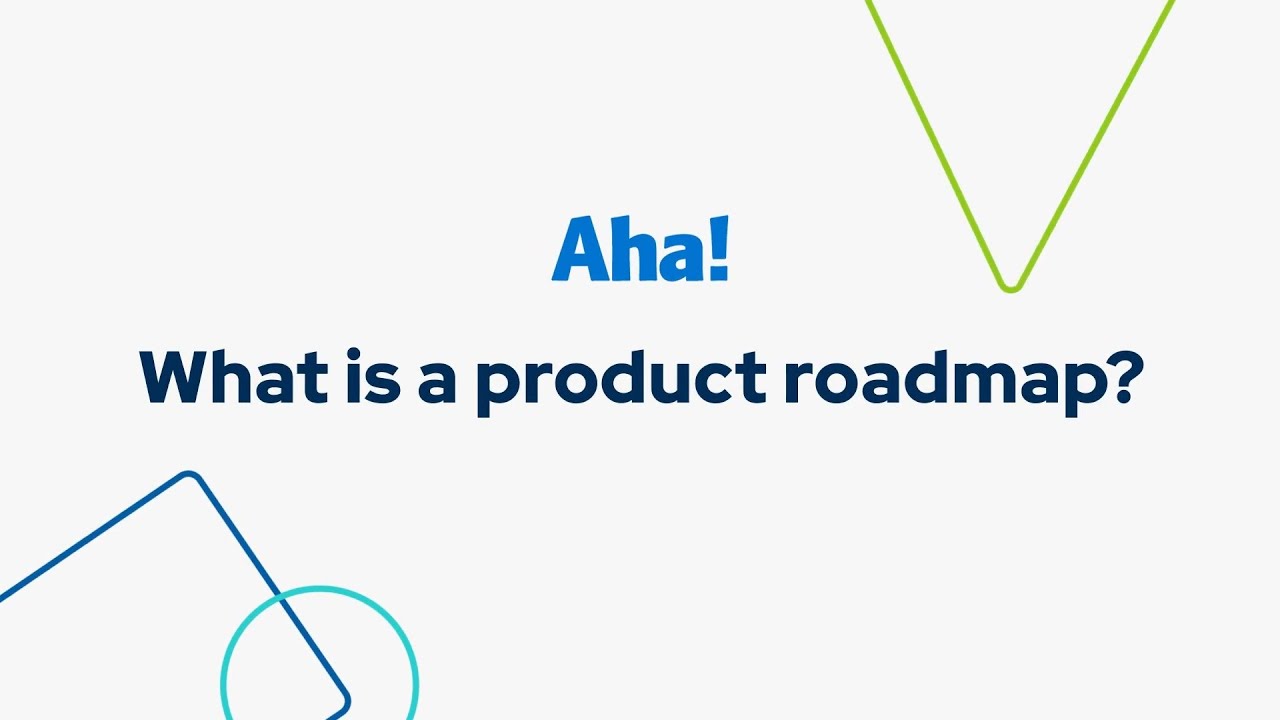 Aha!

What is a product roadmap?